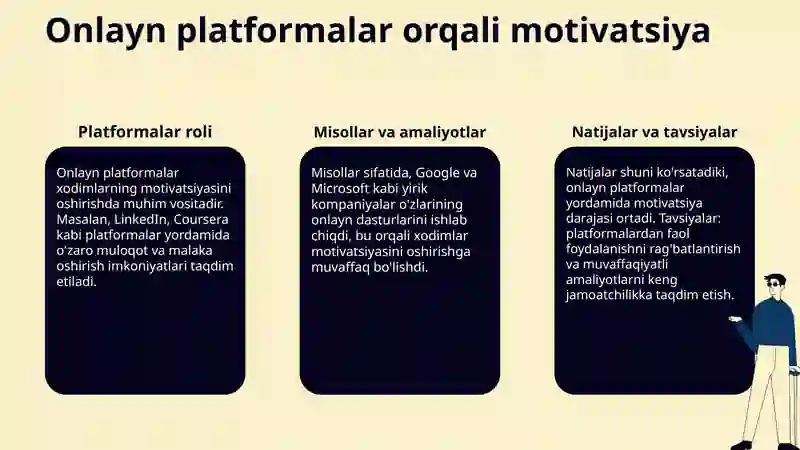 Onlayn platformalar orqali motivatsiya

Platformalar roli

Onlayn platformalar xodimlarning motivatsiyasini oshirishda muhim vositadir. Masalan, LinkedIn, Coursera kabi platformalar yordamida o'zaro muloqot va malaka oshirish imkoniyatlari taqdim etiladi.

Misollar va amaliyotlar

Misollar sifatida, Google va Microsoft kabi yirik kompaniyalar o'zlarining onlayn dasturlarini ishlab chiqdi, bu orqali xodimlar motivatsiyasini oshirishga muvaffaq bo'lishdi.

Natijalar va tavsiyalar

Natijalar shuni ko'rsatadiki, onlayn platformalar yordamida motivatsiya darajasi ortadi. Tavsiyalar: platformalardan faol foydalanishni rag'batlantirish va muvaffaqiyatli amaliyotlarni keng jamoatchilikka taqdim etish.